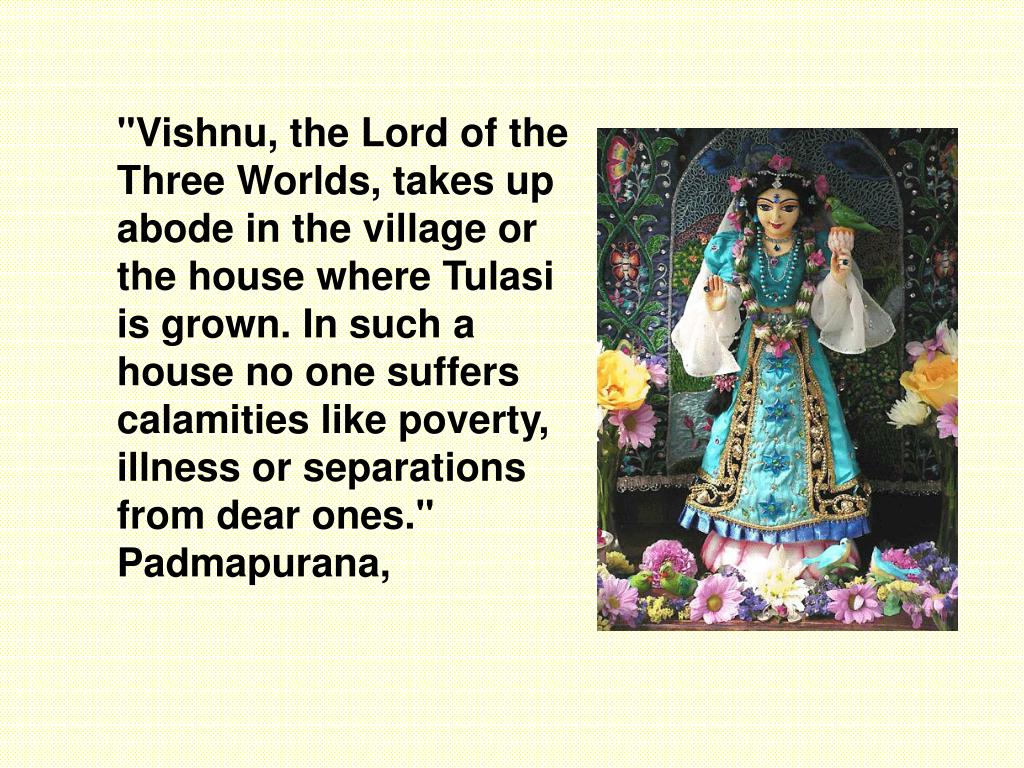 "Vishnu, the Lord of the Three Worlds, takes up abode in the village or the house where Tulasi is grown. In such a house no one suffers calamities like poverty, illness or separations from dear ones." Padmapurana,